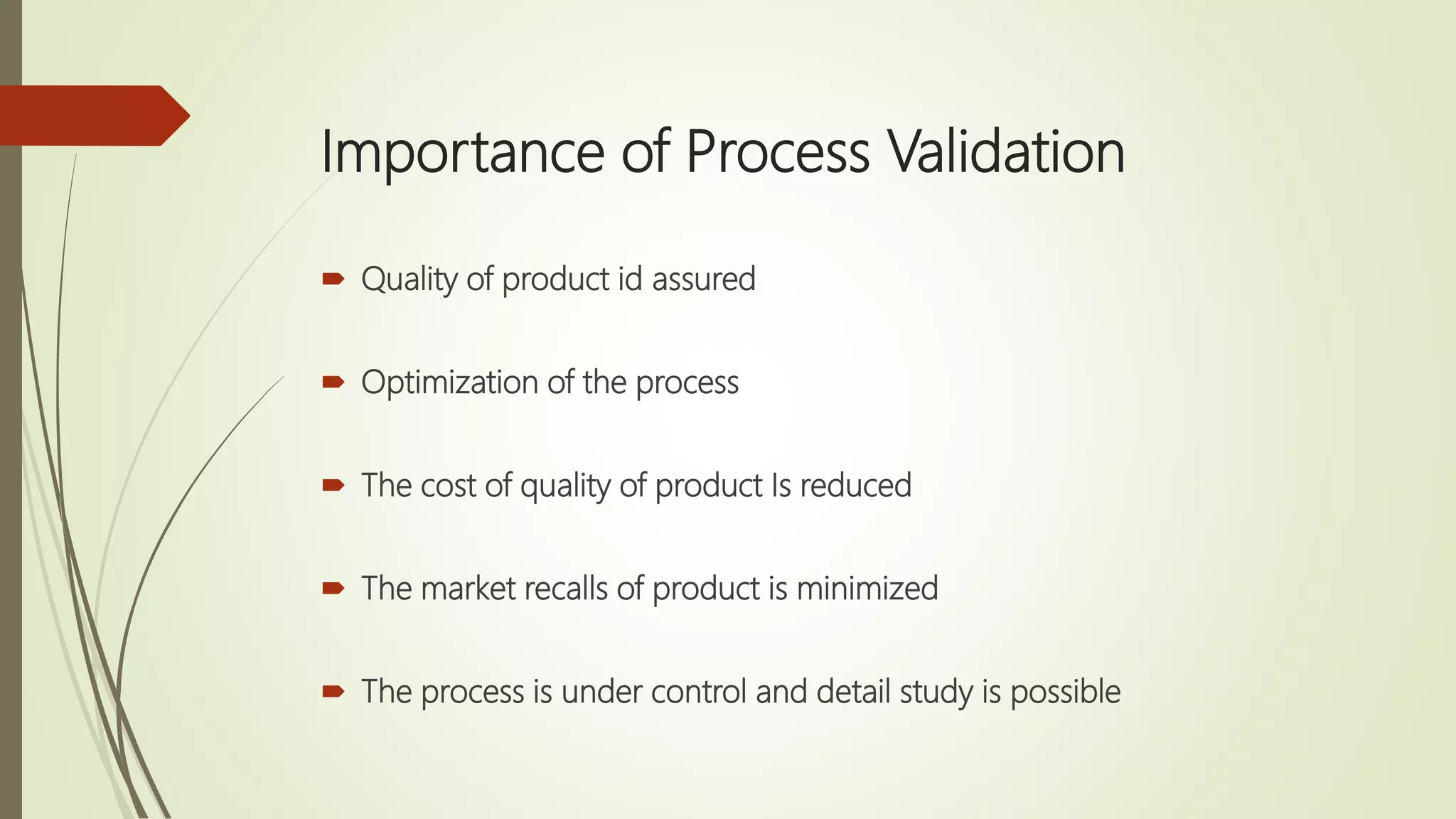 Importance of Process Validation

Quality of product id assured

Optimization of the process

The cost of quality of product Is reduced

The market recalls of product is minimized

The process is under control and detail study is possible